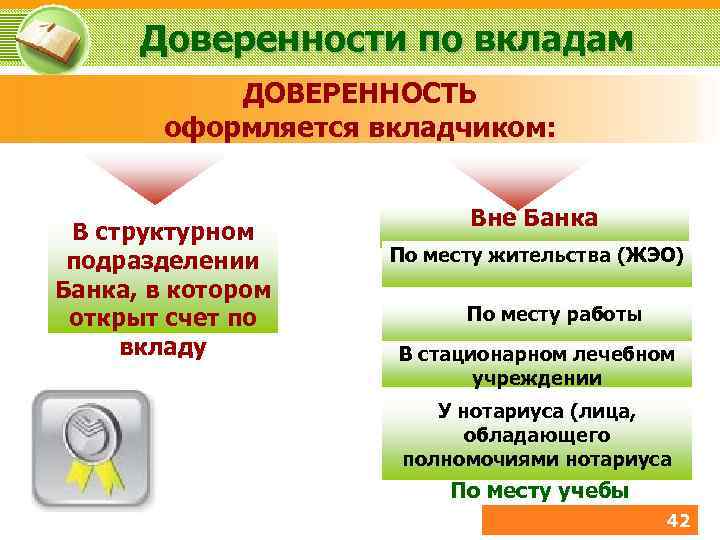 Доверенности по вкладам

ДОВЕРЕННОСТЬ оформляется вкладчиком:

В структурном подразделении Банка, в котором открыт счет по вкладу

Вне Банка

По месту жительства (ЖЭО)

По месту работы

В стационарном лечебном учреждении

У нотариуса (лица, обладающего полномочиями нотариуса

По месту учебы

42